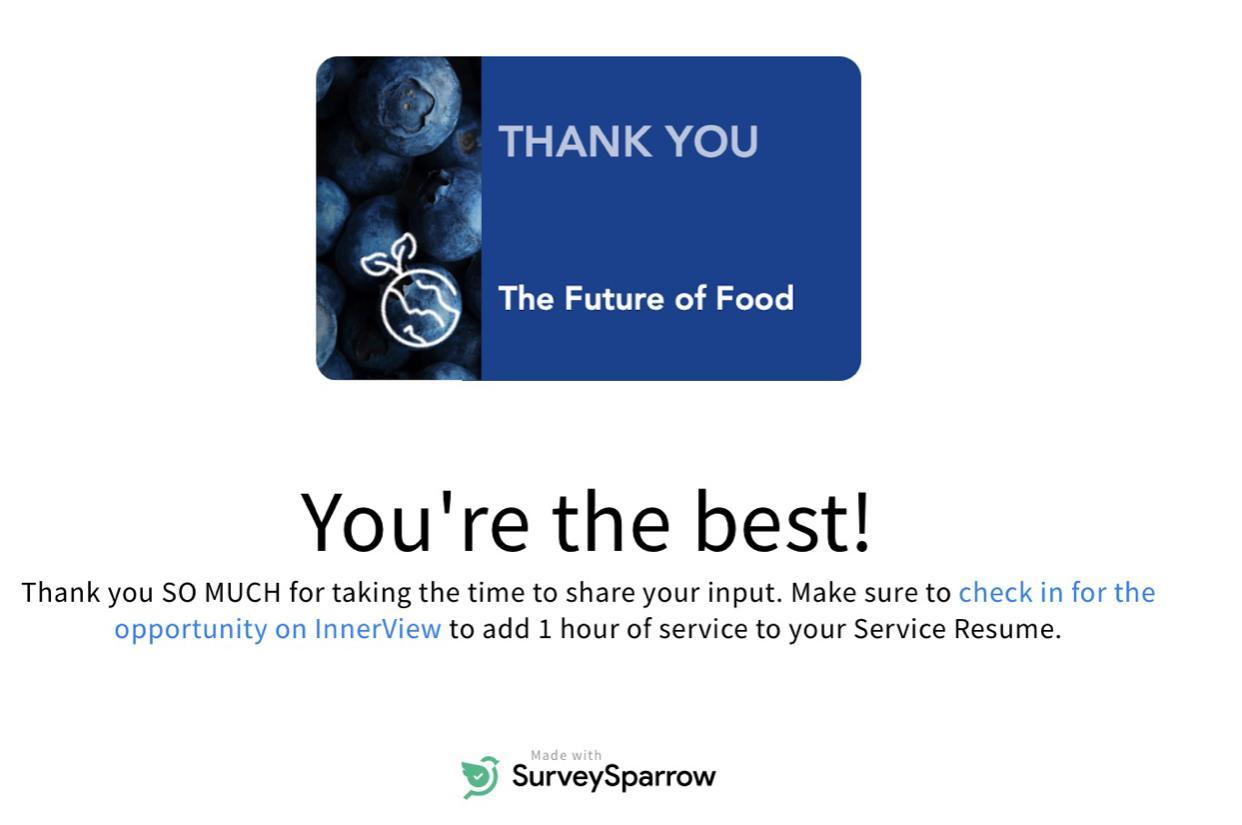 THANK YOU

The Future of Food

You're the best!

Thank you SO MUCH for taking the time to share your input. Make sure to check in for the opportunity on InnerView to add 1 hour of service to your Service Resume.

Made with
SurveySparrow